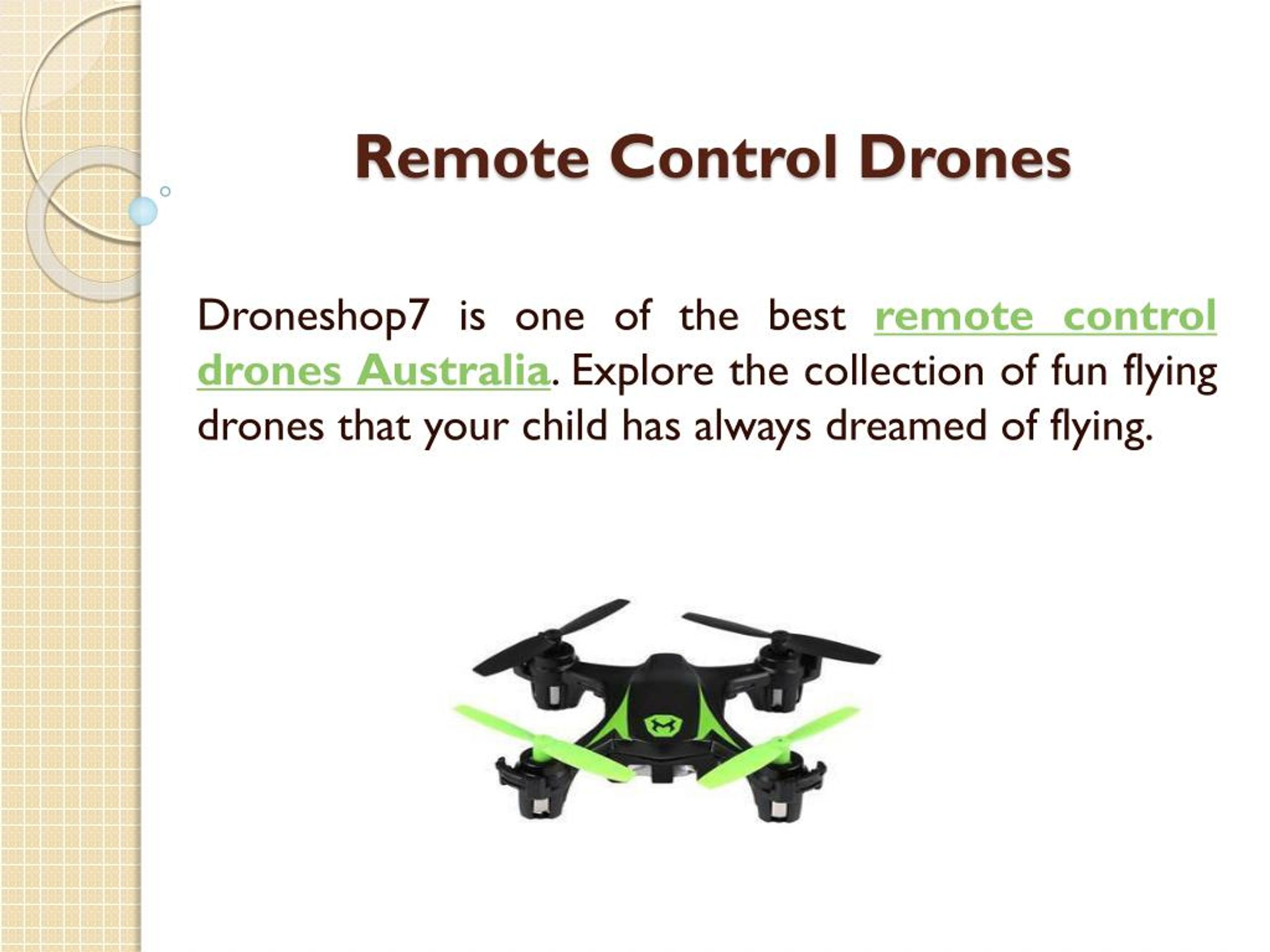 Remote Control Drones

Droneshop7 is one of the best remote control drones Australia. Explore the collection of fun flying drones that your child has always dreamed of flying.